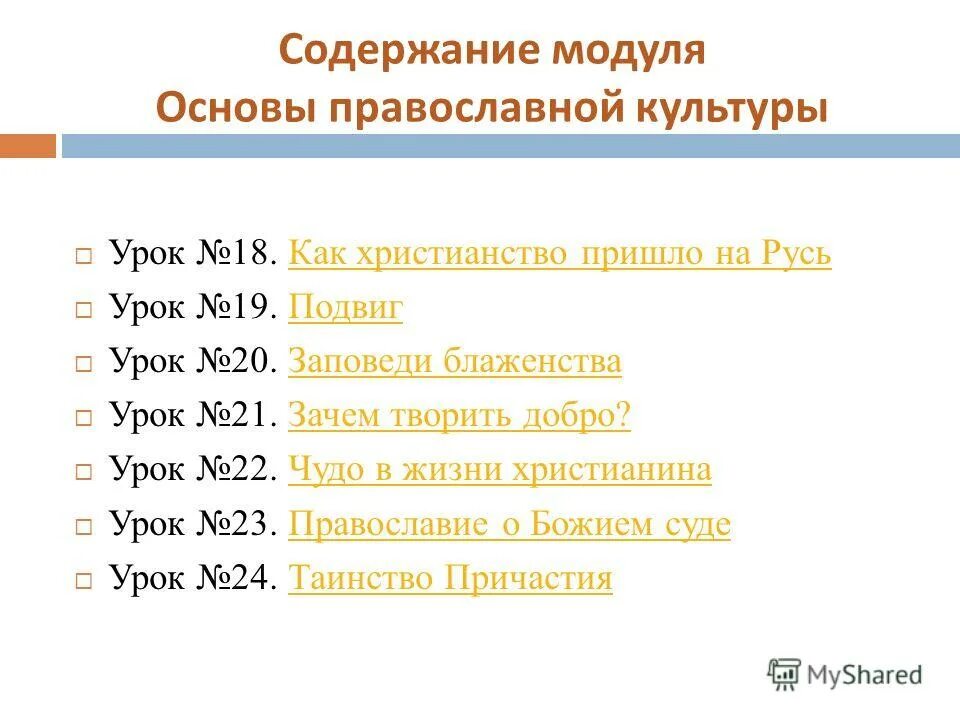 Содержание модуля
Основы православной культуры

Урок №18. Как христианство пришло на Русь
Урок №19. Подвиг
Урок №20. Заповеди блаженства
Урок №21. Зачем творить добро?
Урок №22. Чудо в жизни христианина
Урок №23. Православие о Божием суде
Урок №24. Таинство Причастия

MyShared